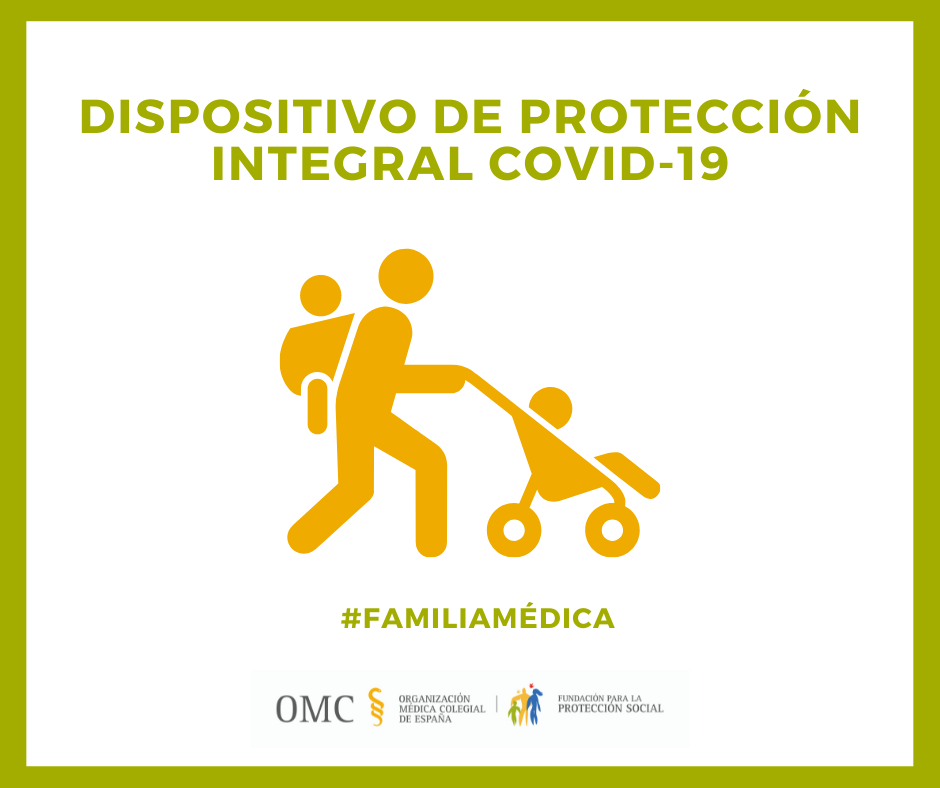 DISPOSITIVO DE PROTECCIÓN INTEGRAL COVID-19

#FAMILIAMÉDICA

OMC ORGANIZACIÓN MÉDICA COLEGIAL DE ESPAÑA

FUNDACIÓN PARA LA PROTECCIÓN SOCIAL